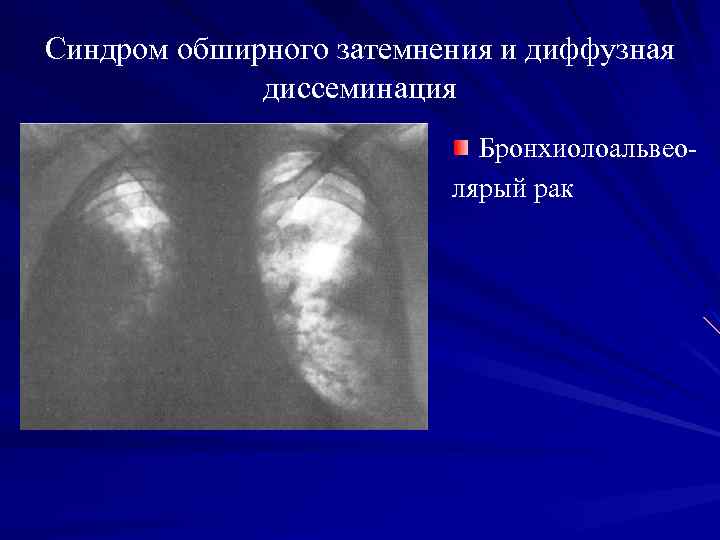 Синдром обширного затемнения и диффузная диссеминация

Бронхиолоальвеолярый рак